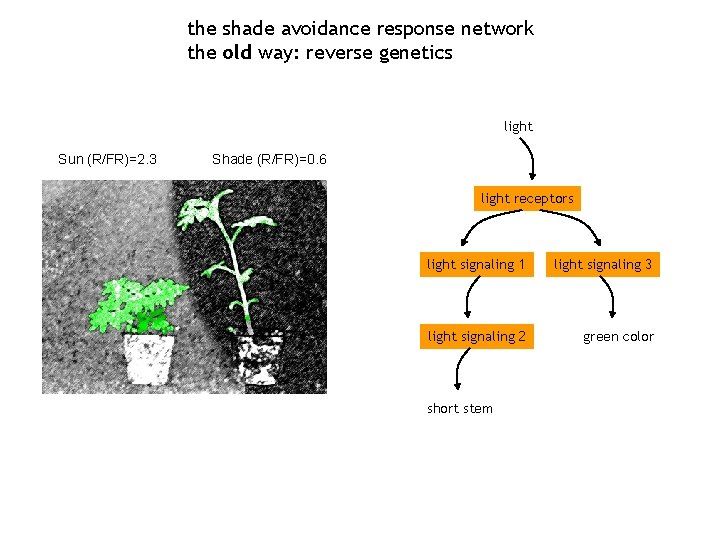 the shade avoidance response network
the old way: reverse genetics

Sun (R/FR)=2.3

Shade (R/FR)=0.6

light

light receptors

light signaling 1

light signaling 3

light signaling 2

green color

short stem